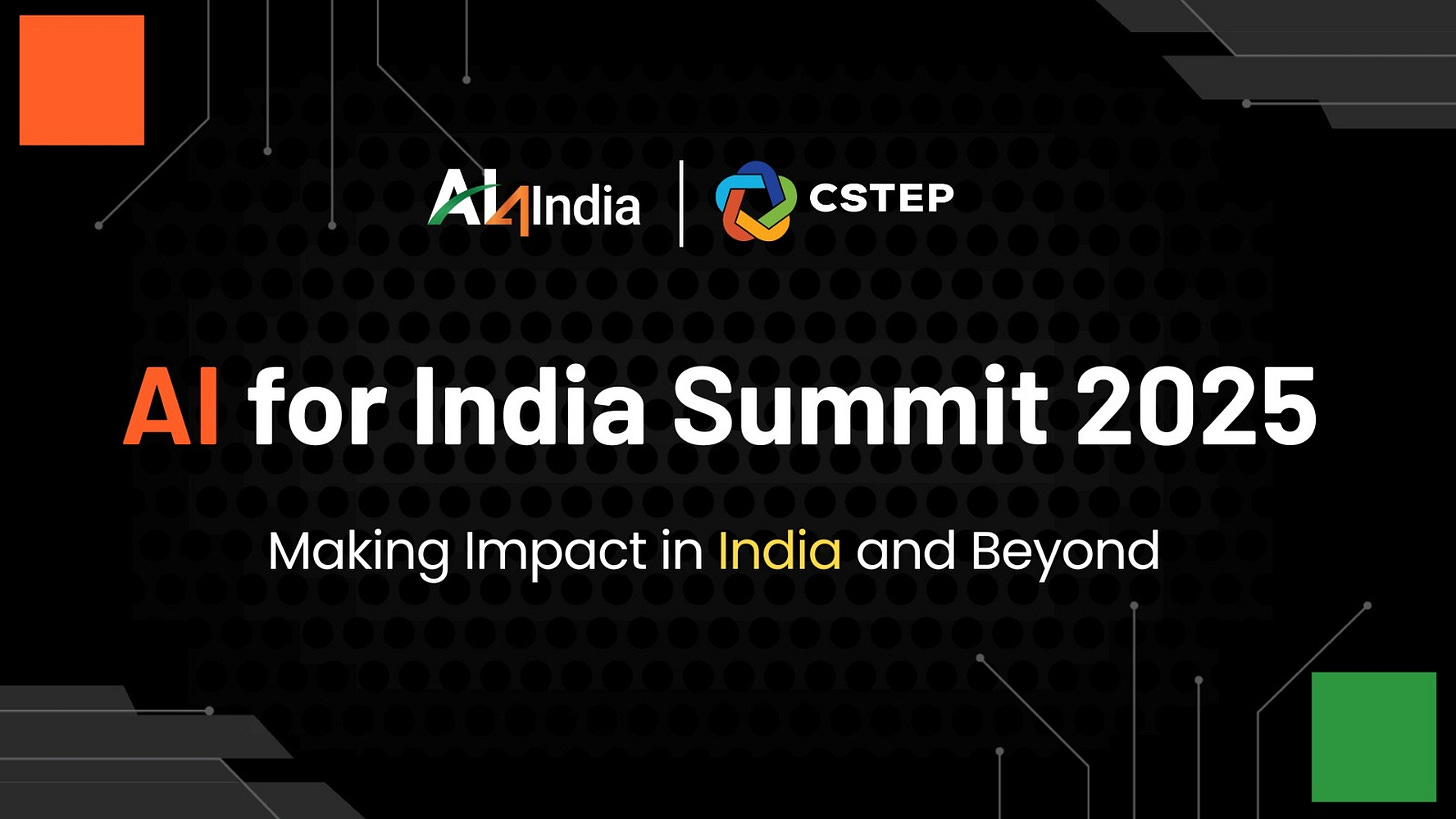 AI4India | CSTEP

AI for India Summit 2025

Making Impact in India and Beyond